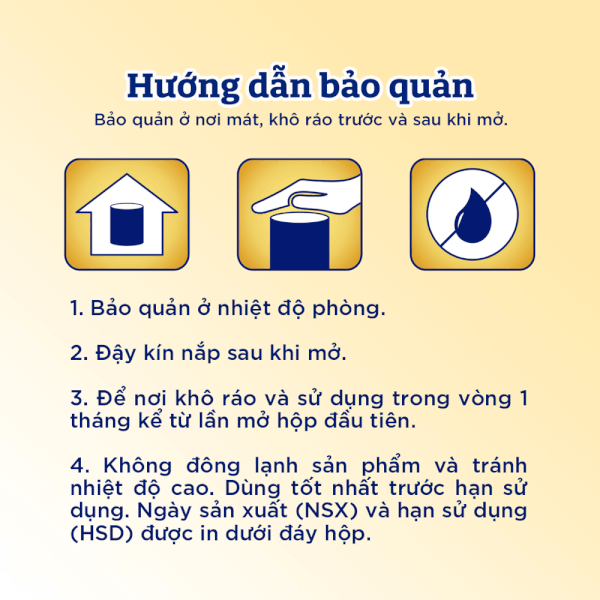 Hướng dẫn bảo quản
Bảo quản ở nơi mát, khô ráo trước và sau khi mở.

1. Bảo quản ở nhiệt độ phòng.

2. Đậy kín nắp sau khi mở.

3. Để nơi khô ráo và sử dụng trong vòng 1 tháng kể từ lần mở hộp đầu tiên.

4. Không đông lạnh sản phẩm và tránh nhiệt độ cao. Dùng tốt nhất trước hạn sử dụng. Ngày sản xuất (NSX) và hạn sử dụng (HSD) được in dưới đáy hộp.